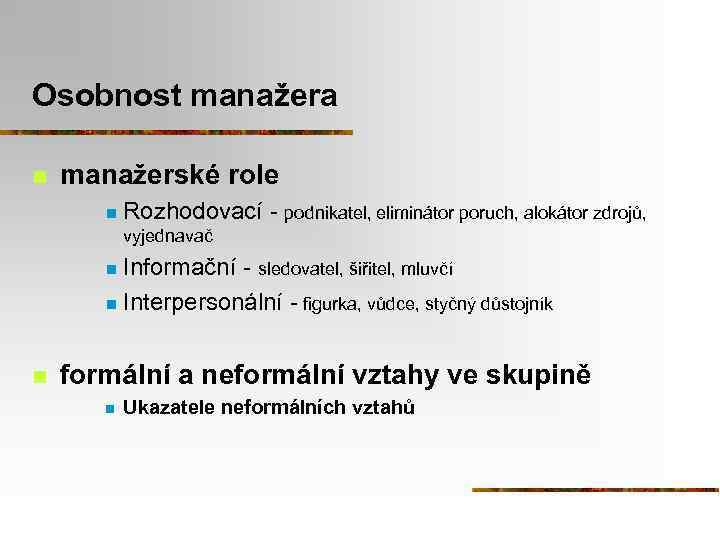 Osobnost manažera

manažerské role

Rozhodovací - podnikatel, eliminátor poruch, alokátor zdrojů, vyjednavač

Informační - sledovatel, šiřitel, mluvčí

Interpersonální - figurka, vůdce, styčný důstojník

formální a neformální vztahy ve skupině

Ukazatele neformálních vztahů